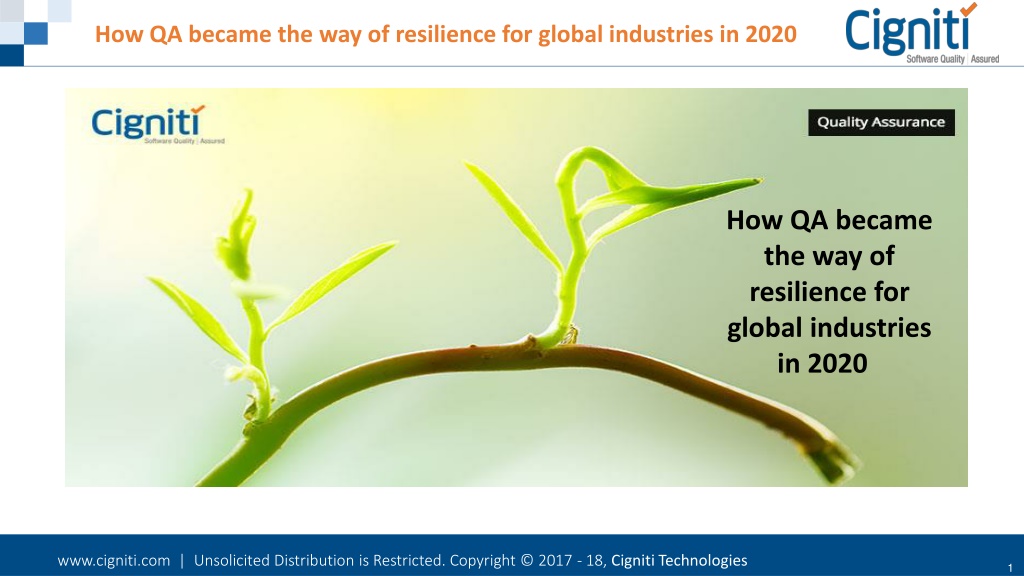 How QA became the way of resilience for global industries in 2020

Cigniti
Software Quality | Assured

Cigniti
Software Quality | Assured

Quality Assurance

How QA became the way of resilience for global industries in 2020

www.cigniti.com | Unsolicited Distribution is Restricted. Copyright © 2017 - 18, Cigniti Technologies

1